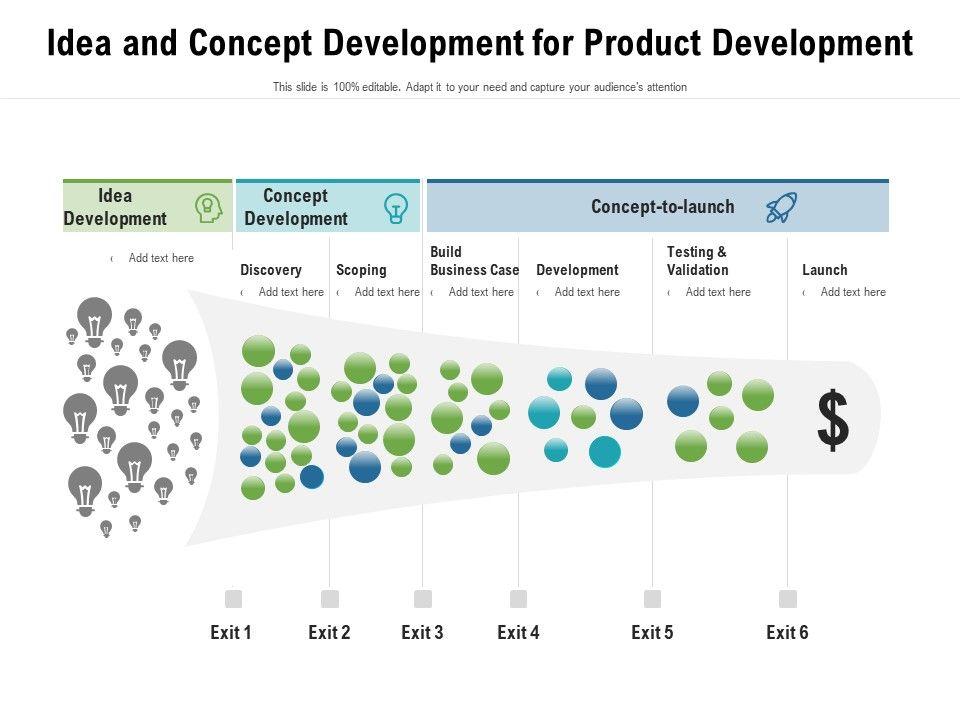 Idea and Concept Development for Product Development

This slide is 100% editable. Adapt it to your need and capture your audience's attention

Idea Development

Concept Development

Concept-to-launch

Add text here

Discovery
Add text here

Scoping
Add text here

Build Business Case
Add text here

Development
Add text here

Testing & Validation
Add text here

Launch
Add text here

$

Exit 1

Exit 2

Exit 3

Exit 4

Exit 5

Exit 6